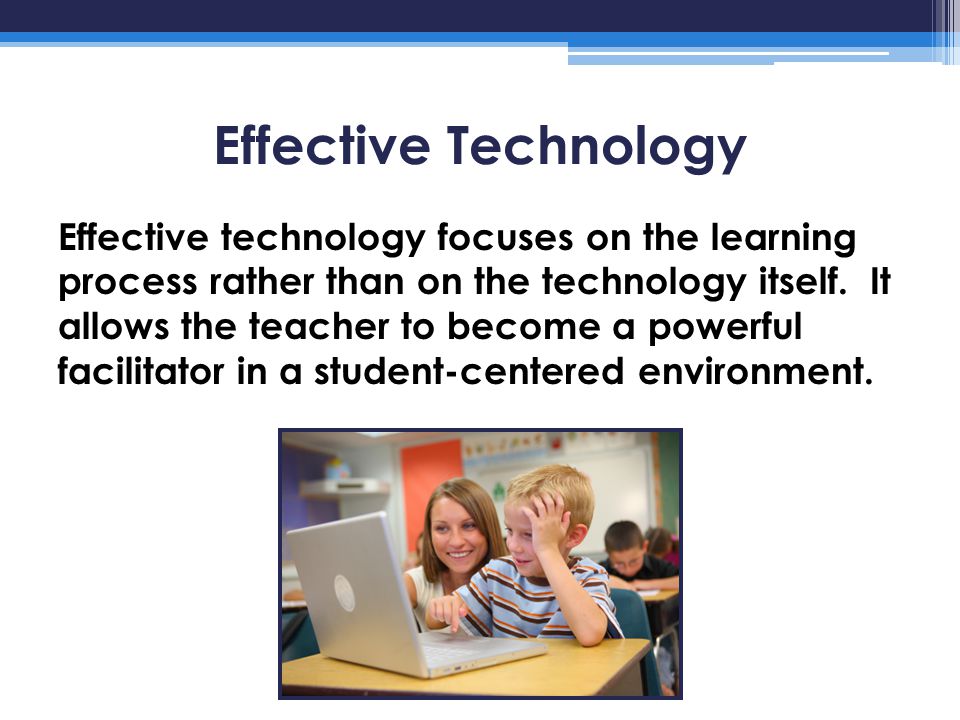 Effective Technology

Effective technology focuses on the learning process rather than on the technology itself. It allows the teacher to become a powerful facilitator in a student-centered environment.